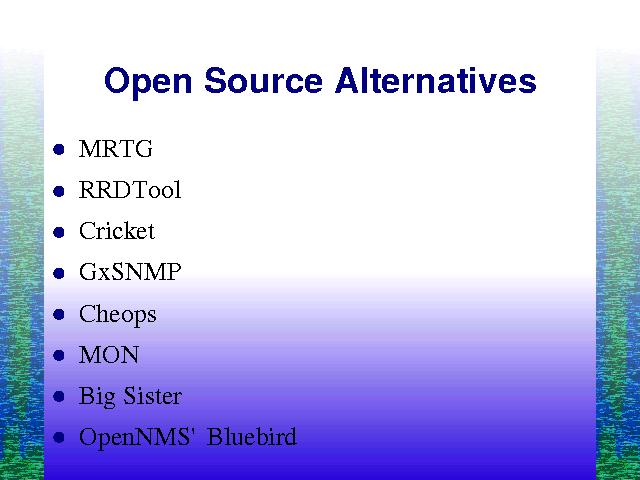 Open Source Alternatives

- MRTG
- RRDTool
- Cricket
- GxSNMP
- Cheops
- MON
- Big Sister
- OpenNMS' Bluebird